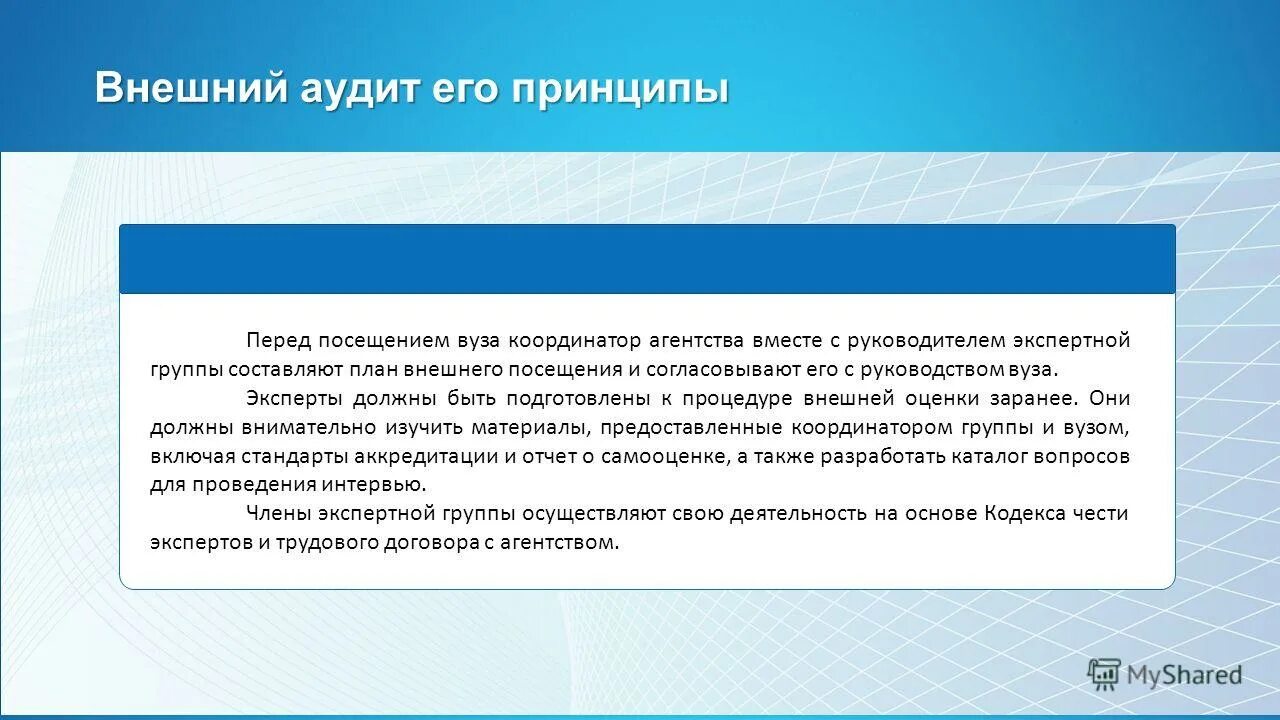 Внешний аудит его принципы

Перед посещением вуза координатор агентства вместе с руководителем экспертной группы составляют план внешнего посещения и согласовывают его с руководством вуза.

Эксперты должны быть подготовлены к процедуре внешней оценки заранее. Они должны внимательно изучить материалы, предоставленные координатором группы и вузом, включая стандарты аккредитации и отчет о самооценке, а также разработать каталог вопросов для проведения интервью.

Члены экспертной группы осуществляют свою деятельность на основе Кодекса чести экспертов и трудового договора с агентством.

MyShared